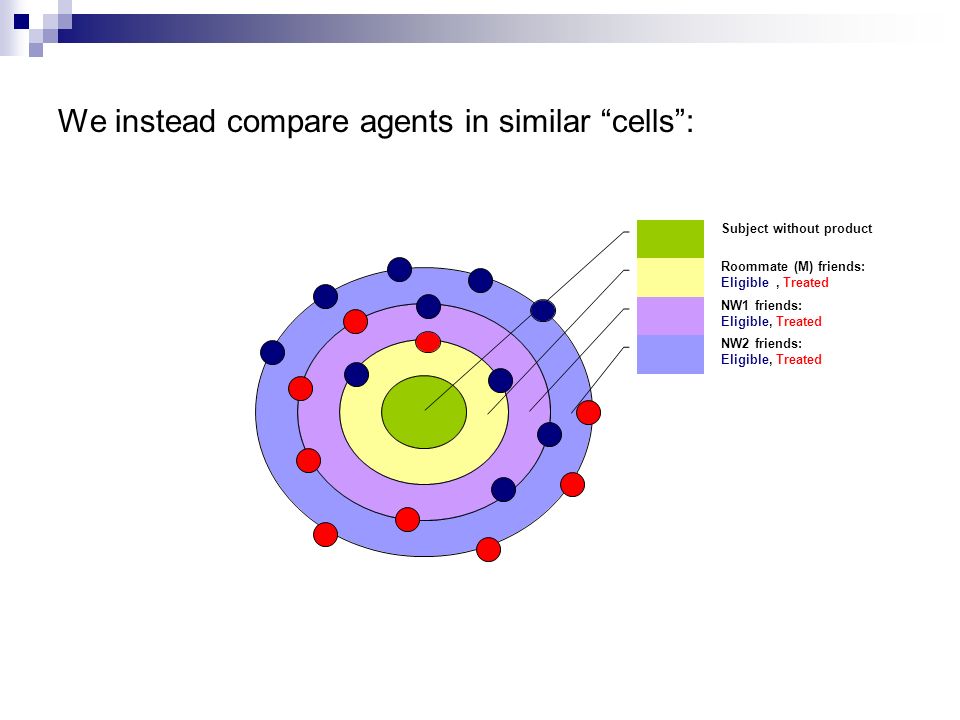 We instead compare agents in similar “cells”:

Subject without product

Roommate (M) friends:
Eligible , Treated

NW1 friends:
Eligible, Treated

NW2 friends:
Eligible, Treated